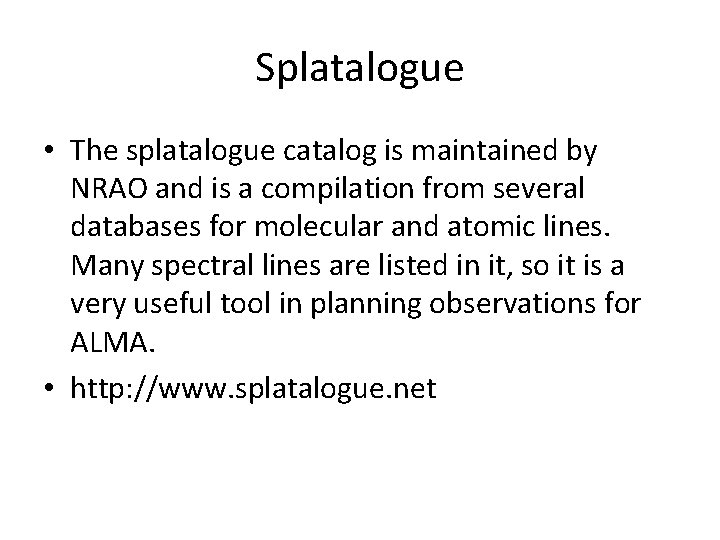 Splatalogue

• The splatalogue catalog is maintained by NRAO and is a compilation from several databases for molecular and atomic lines. Many spectral lines are listed in it, so it is a very useful tool in planning observations for ALMA.

• http://www.splatalogue.net